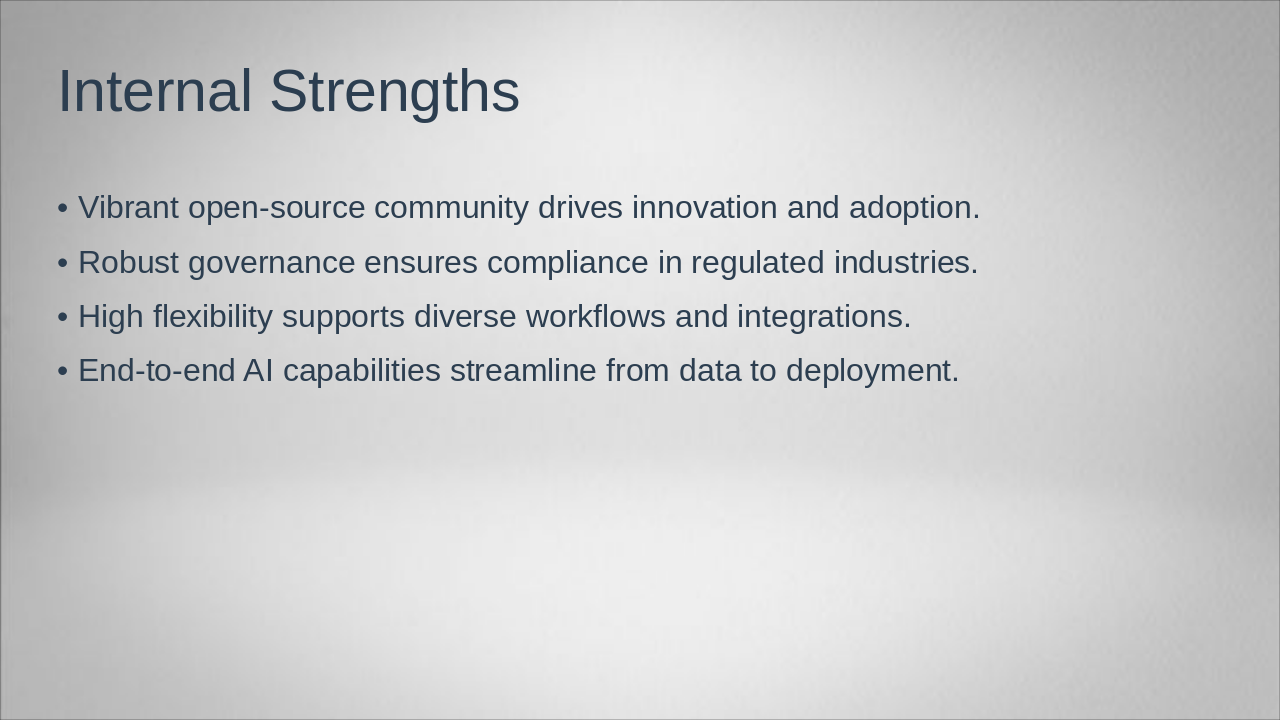 Internal Strengths

• Vibrant open-source community drives innovation and adoption.
• Robust governance ensures compliance in regulated industries.
• High flexibility supports diverse workflows and integrations.
• End-to-end AI capabilities streamline from data to deployment.